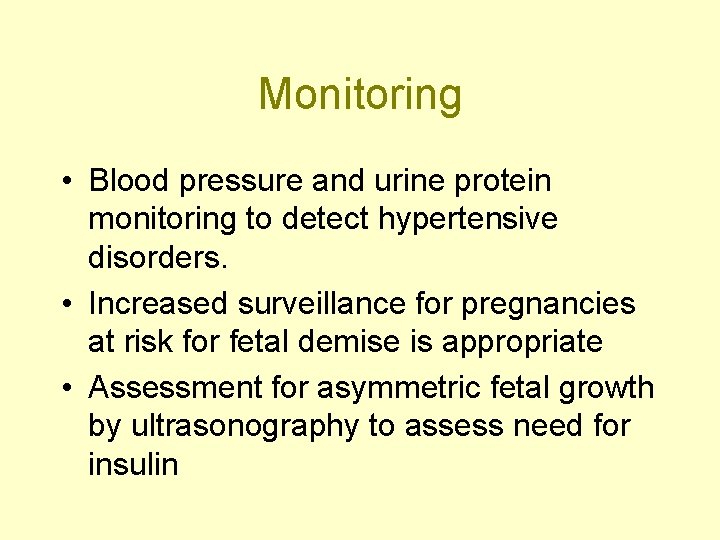 Monitoring

• Blood pressure and urine protein monitoring to detect hypertensive disorders.
• Increased surveillance for pregnancies at risk for fetal demise is appropriate
• Assessment for asymmetric fetal growth by ultrasonography to assess need for insulin